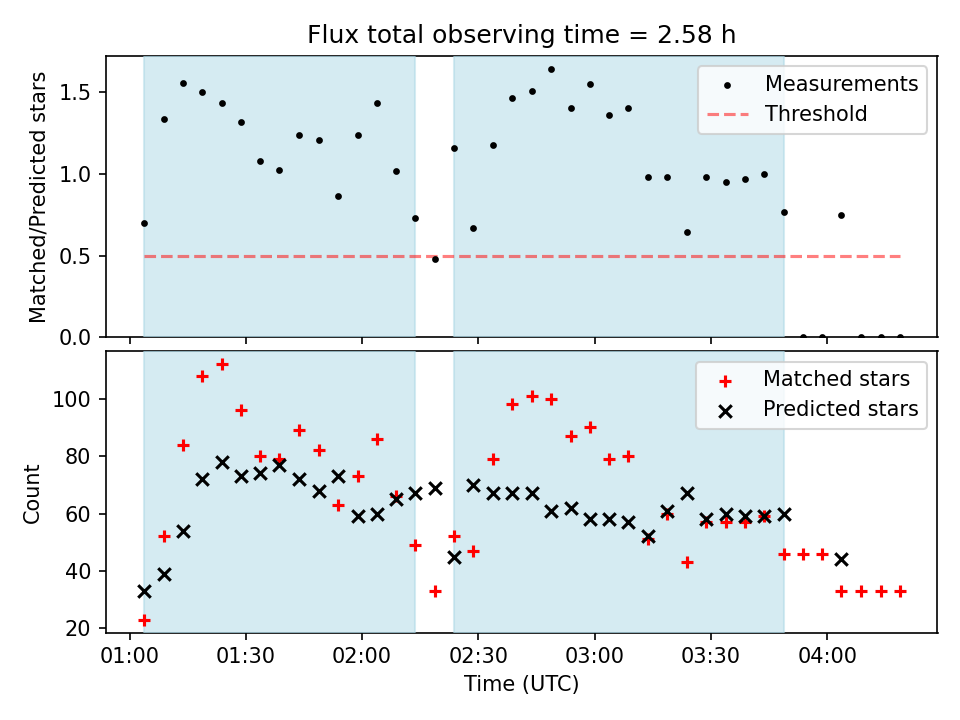 Flux total observing time = 2.58 h

Matched/Predicted stars

1.5
1.0
0.5
0.0

Measurements
Threshold

Count

100
80
60
40
20

Matched stars
Predicted stars

01:00
01:30
02:00
02:30
03:00
03:30
04:00

Time (UTC)